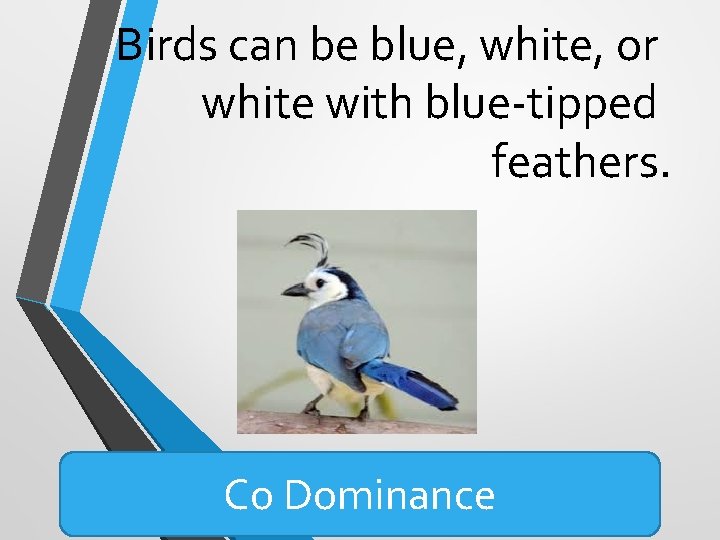 Birds can be blue, white, or white with blue-tipped feathers.

Co Dominance